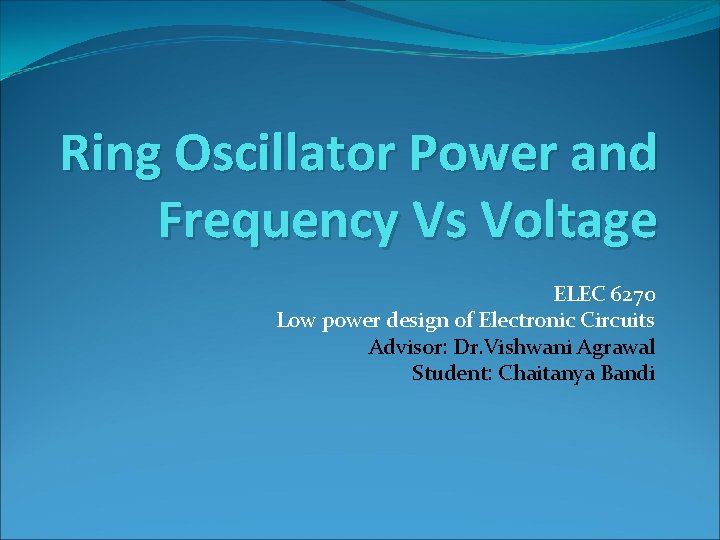 Ring Oscillator Power and Frequency Vs Voltage

ELEC 6270
Low power design of Electronic Circuits
Advisor: Dr.Vishwani Agrawal
Student: Chaitanya Bandi